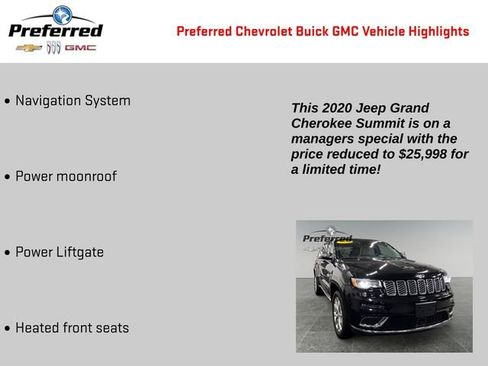 Preferred
GMC

Preferred Chevrolet Buick GMC Vehicle Highlights

• Navigation System

• Power moonroof

• Power Liftgate

• Heated front seats

This 2020 Jeep Grand Cherokee Summit is on a managers special with the price reduced to $25,998 for a limited time!

Preferred